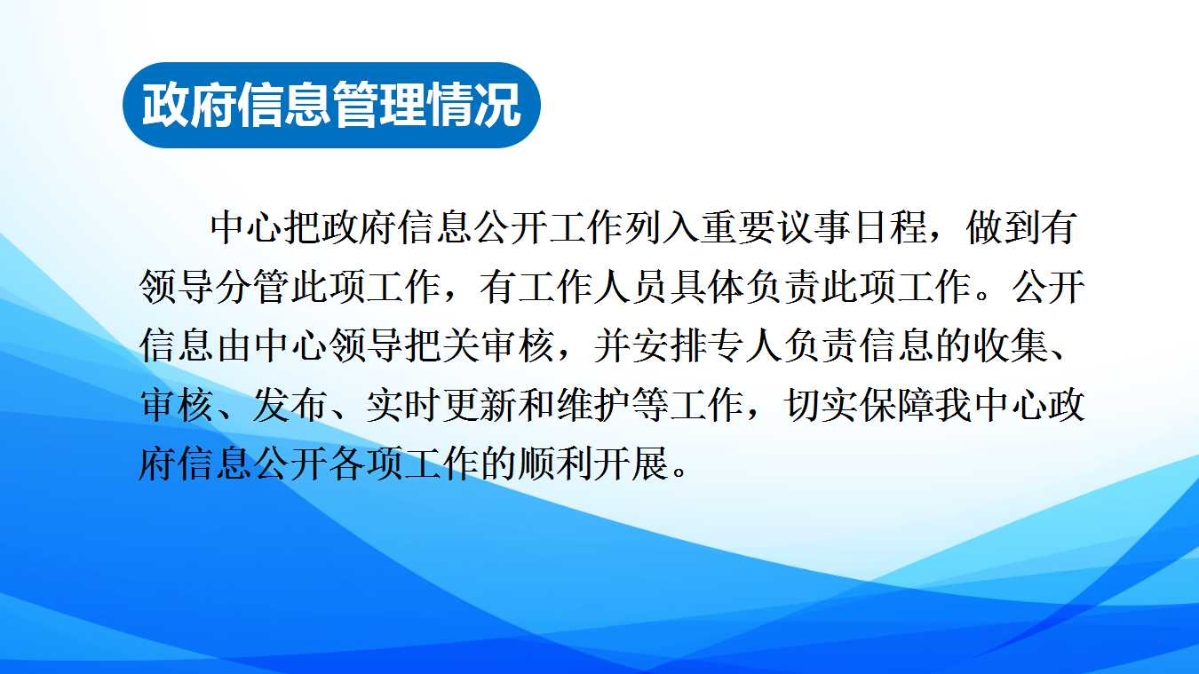 政府信息管理情况

中心把政府信息公开工作列入重要议事日程，做到有领导分管此项工作，有工作人员具体负责此项工作。公开信息由中心领导把关审核，并安排专人负责信息的收集、审核、发布、实时更新和维护等工作，切实保障我中心政府信息公开各项工作的顺利开展。